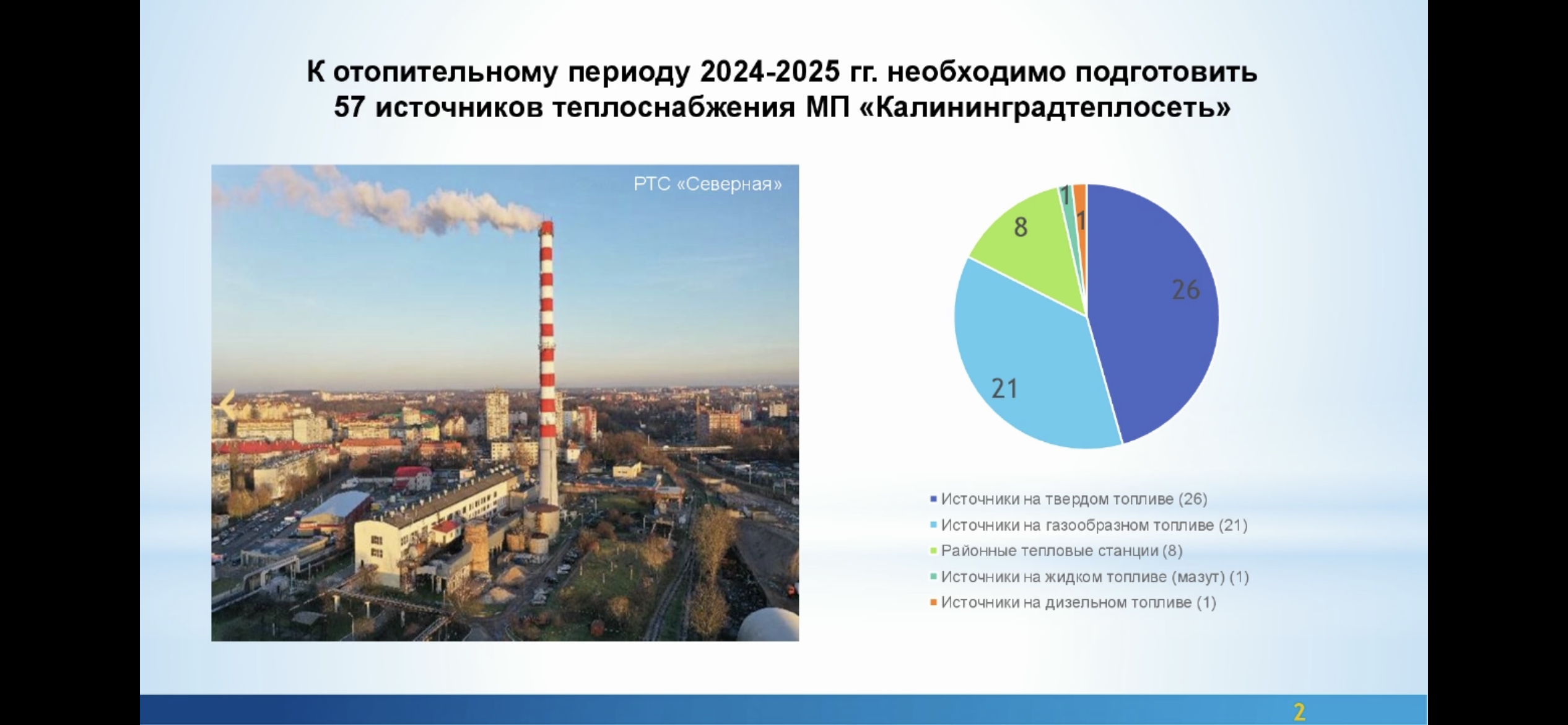 К отопительному периоду 2024-2025 гг. необходимо подготовить 57 источников теплоснабжения МП «Калининградтеплосеть»

РТС «Северная»

1
1
8
26
21

Источники на твердом топливе (26)
Источники на газообразном топливе (21)
Районные тепловые станции (8)
Источники на жидком топливе (мазут) (1)
Источники на дизельном топливе (1)

2